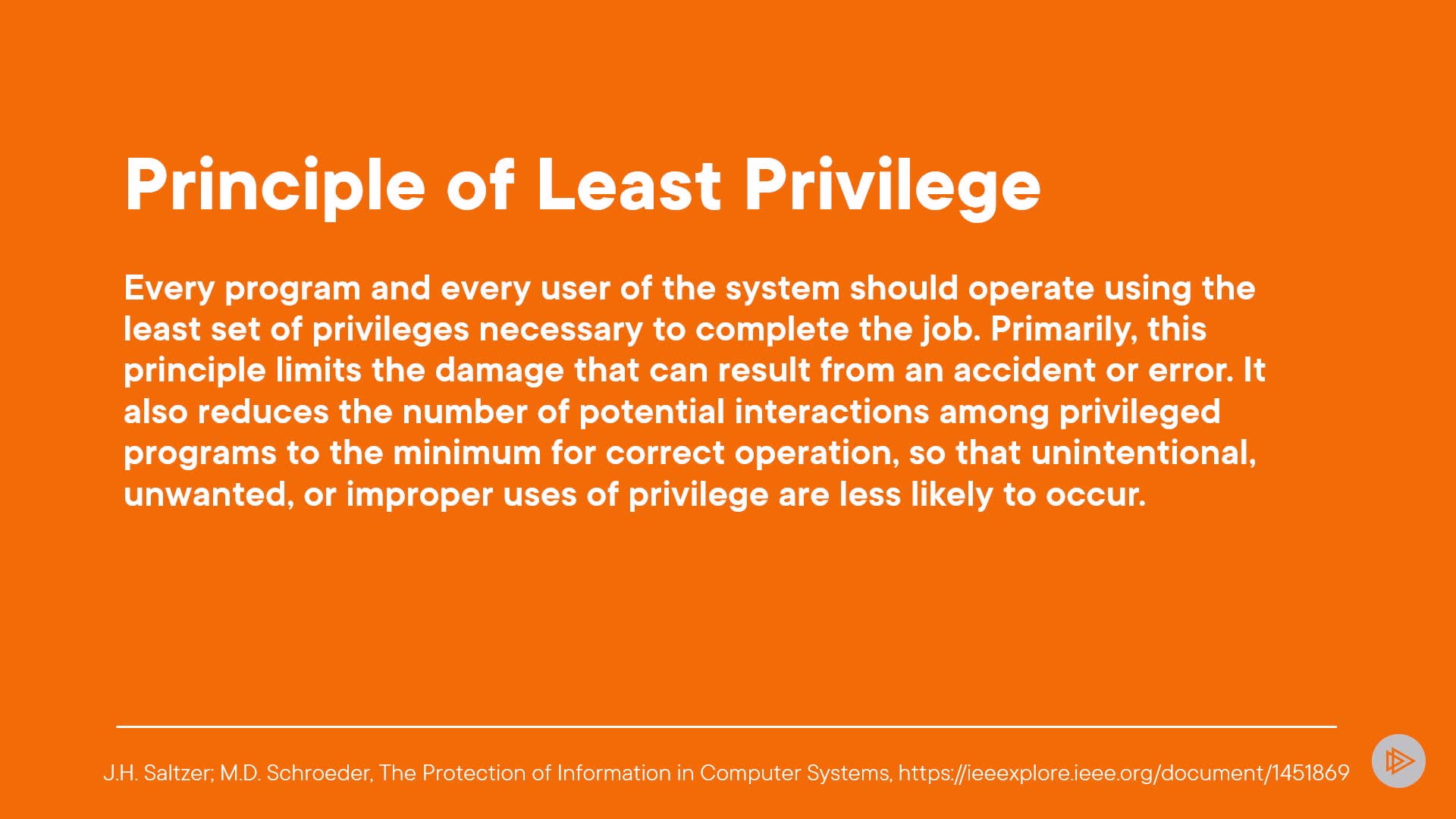 Principle of Least Privilege

Every program and every user of the system should operate using the least set of privileges necessary to complete the job. Primarily, this principle limits the damage that can result from an accident or error. It also reduces the number of potential interactions among privileged programs to the minimum for correct operation, so that unintentional, unwanted, or improper uses of privilege are less likely to occur.

J.H. Saltzer; M.D. Schroeder, The Protection of Information in Computer Systems, https://ieeexplore.ieee.org/document/1451869